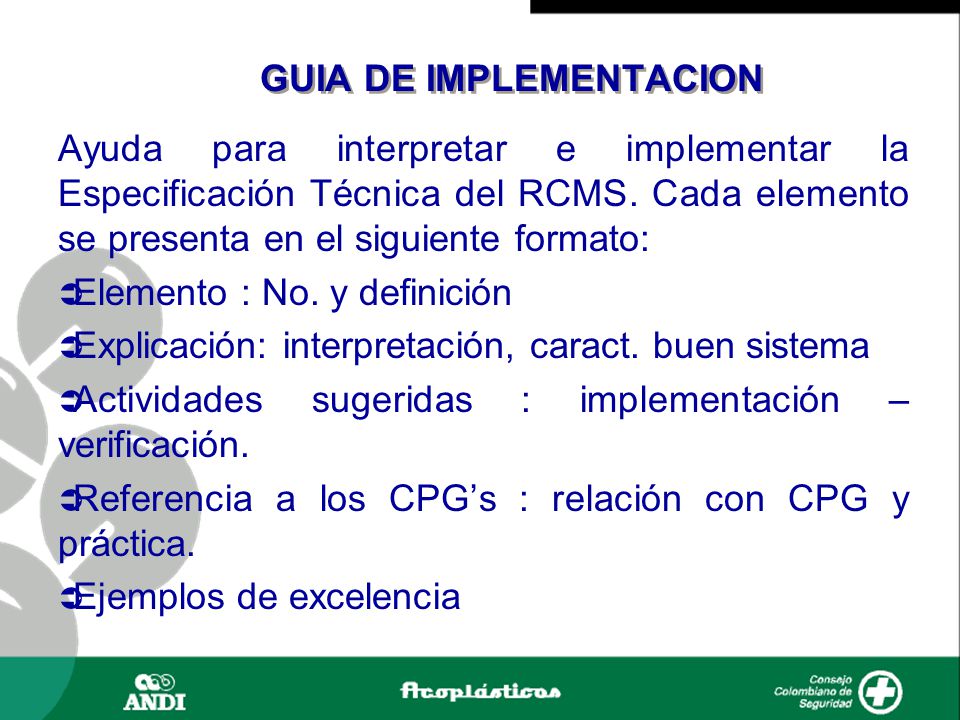 GUIA DE IMPLEMENTACION

Ayuda para interpretar e implementar la Especificación Técnica del RCMS. Cada elemento se presenta en el siguiente formato:

Elemento : No. y definición

Explicación: interpretación, caract. buen sistema

Actividades sugeridas : implementación – verificación.

Referencia a los CPG's : relación con CPG y práctica.

Ejemplos de excelencia

ANDI

Acoplásticos

Consejo Colombiano de Seguridad